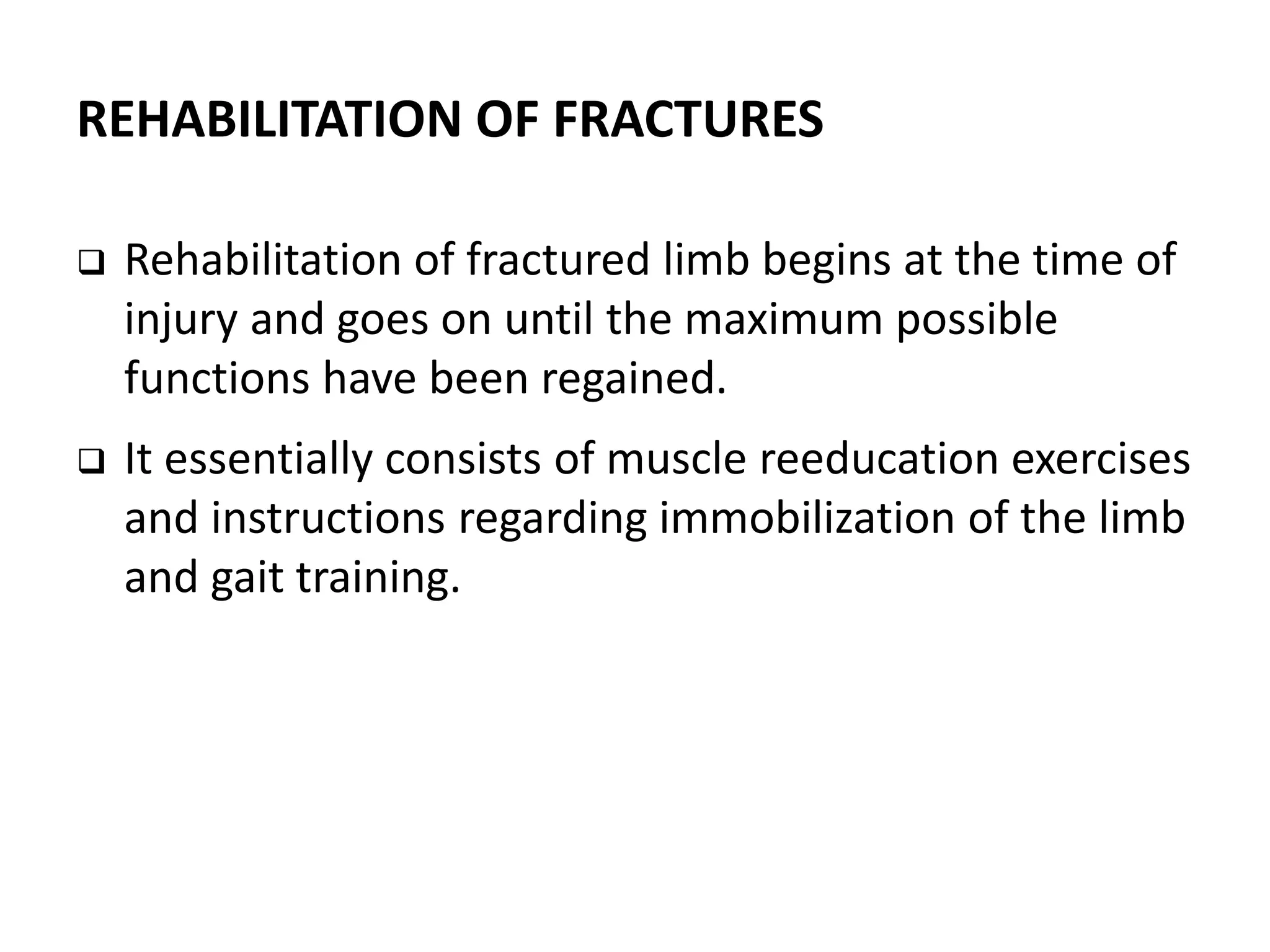 REHABILITATION OF FRACTURES

❑ Rehabilitation of fractured limb begins at the time of injury and goes on until the maximum possible functions have been regained.

❑ It essentially consists of muscle reeducation exercises and instructions regarding immobilization of the limb and gait training.